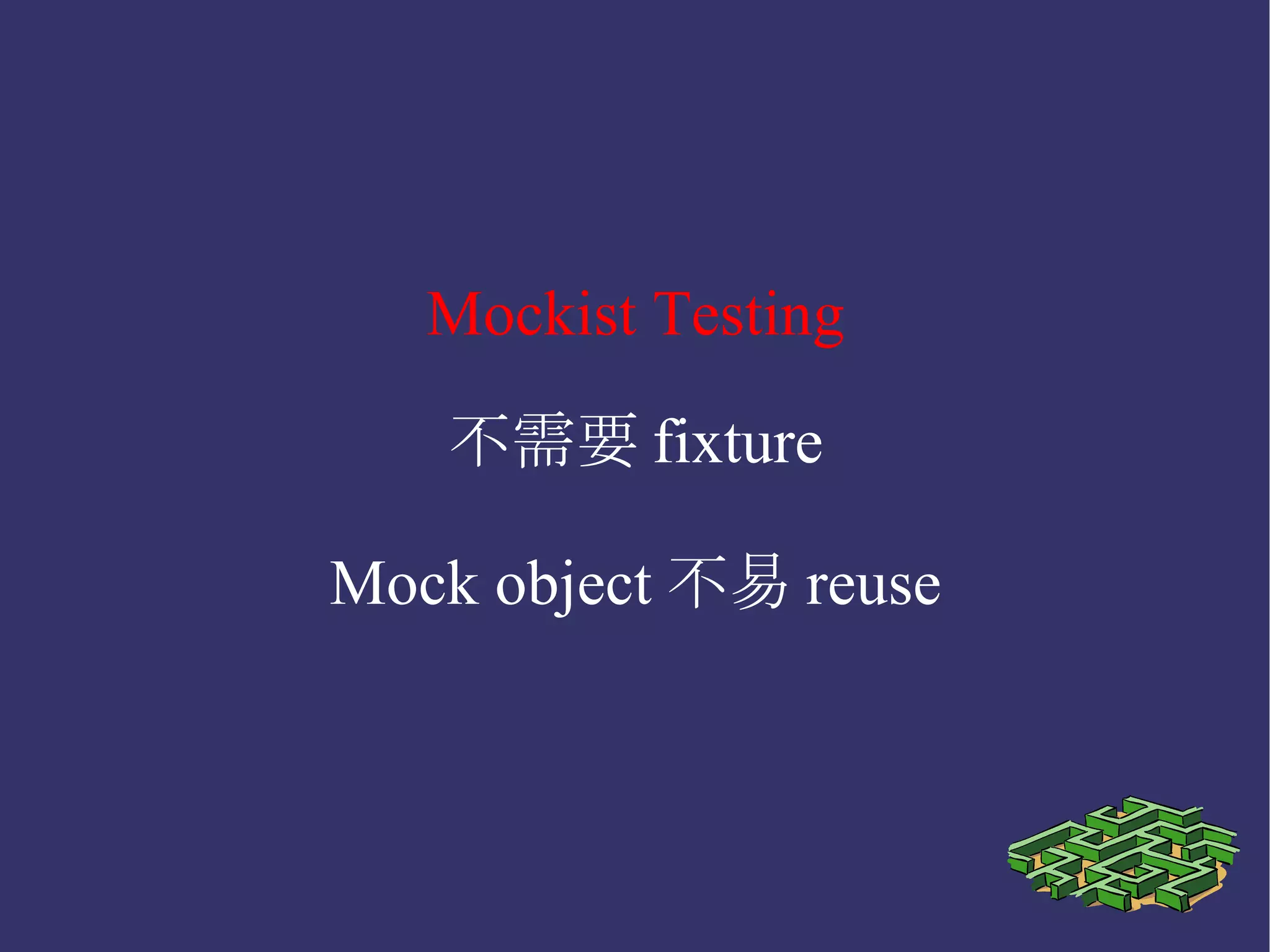 Mockist Testing

不需要 fixture

Mock object 不易 reuse